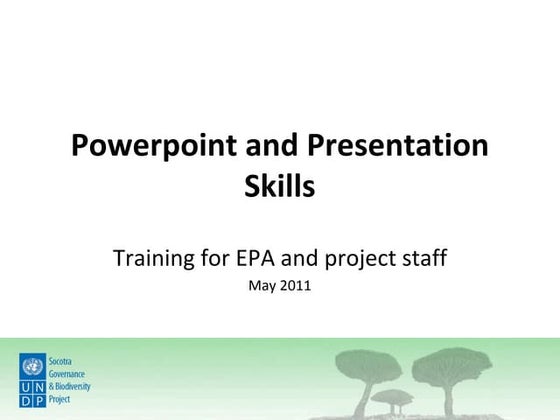 Powerpoint and Presentation Skills

Training for EPA and project staff

May 2011

U N D P

Socotra Governance & Biodiversity Project